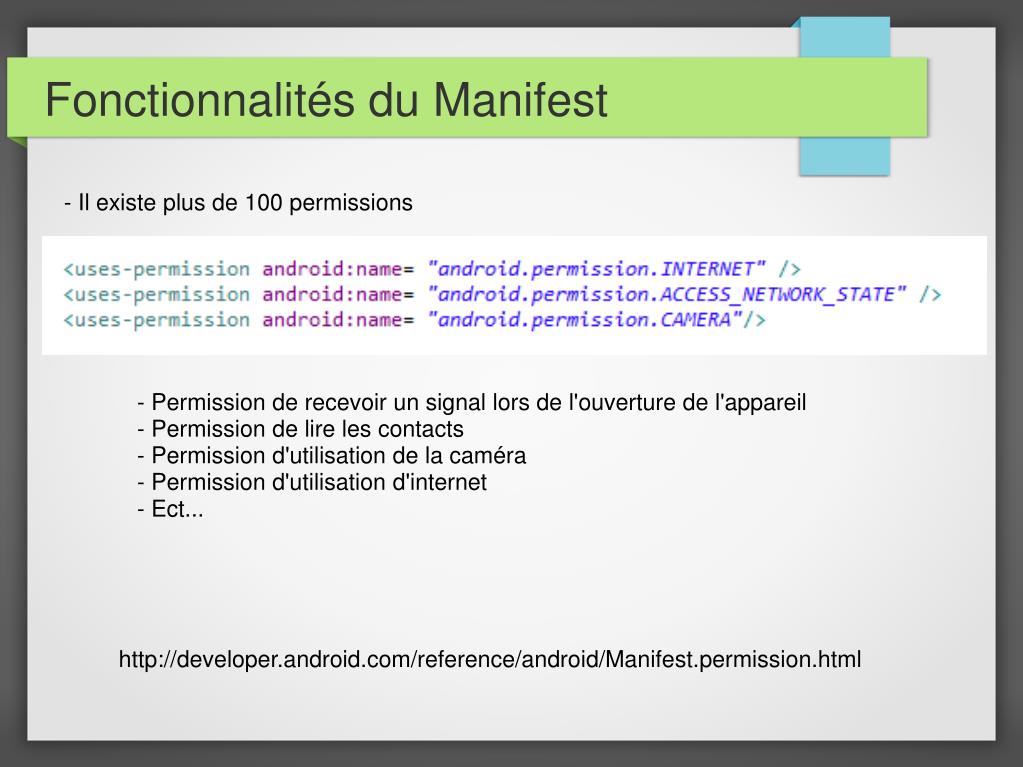 Fonctionnalités du Manifest

- Il existe plus de 100 permissions

<uses-permission android:name= "android.permission.INTERNET" />
<uses-permission android:name= "android.permission.ACCESS_NETWORK_STATE" />
<uses-permission android:name= "android.permission.CAMERA"/>

- Permission de recevoir un signal lors de l'ouverture de l'appareil
- Permission de lire les contacts
- Permission d'utilisation de la caméra
- Permission d'utilisation d'internet
- Ect...

http://developer.android.com/reference/android/Manifest.permission.html